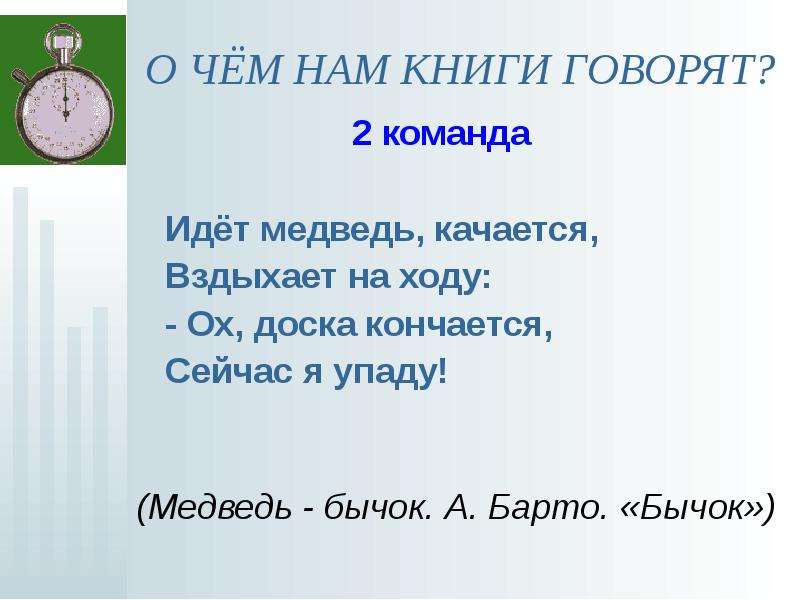 О ЧЁМ НАМ КНИГИ ГОВОРЯТ?

2 команда

Идёт медведь, качается,
Вздыхает на ходу:
- Ох, доска кончается,
Сейчас я упаду!

(Медведь - бычок. А. Барто. «Бычок»)